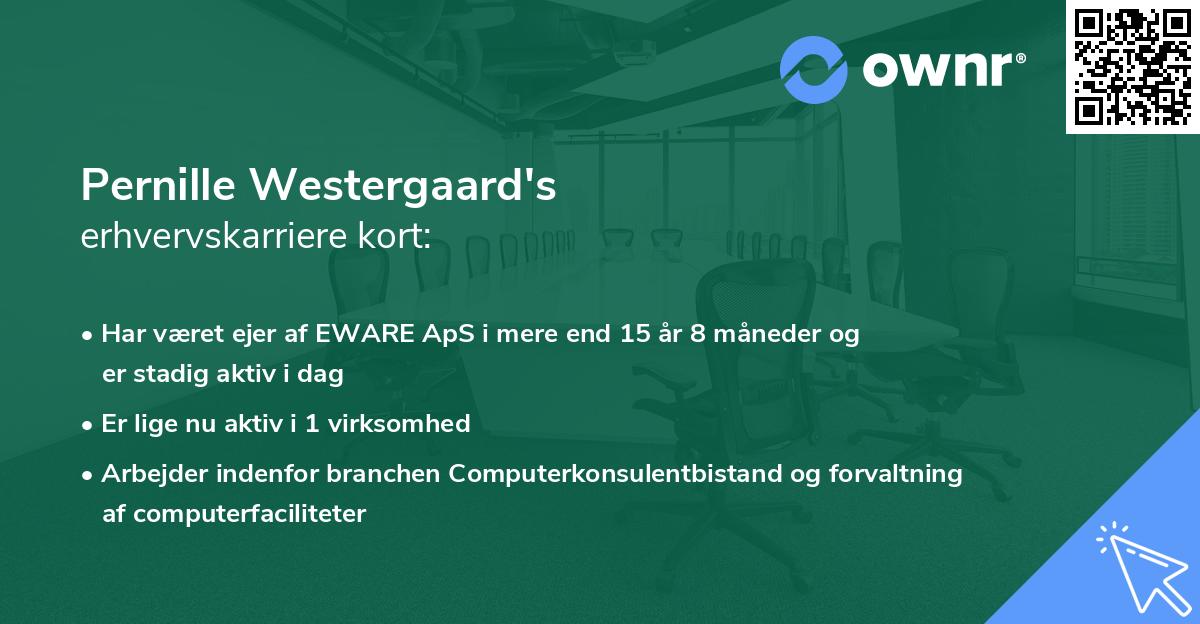 ownr®

Pernille Westergaard's
erhvervskarriere kort:

• Har været ejer af EWARE ApS i mere end 15 år 8 måneder og er stadig aktiv i dag

• Er lige nu aktiv i 1 virksomhed

• Arbejder indenfor branchen Computerkonsulentbistand og forvaltning af computerfaciliteter